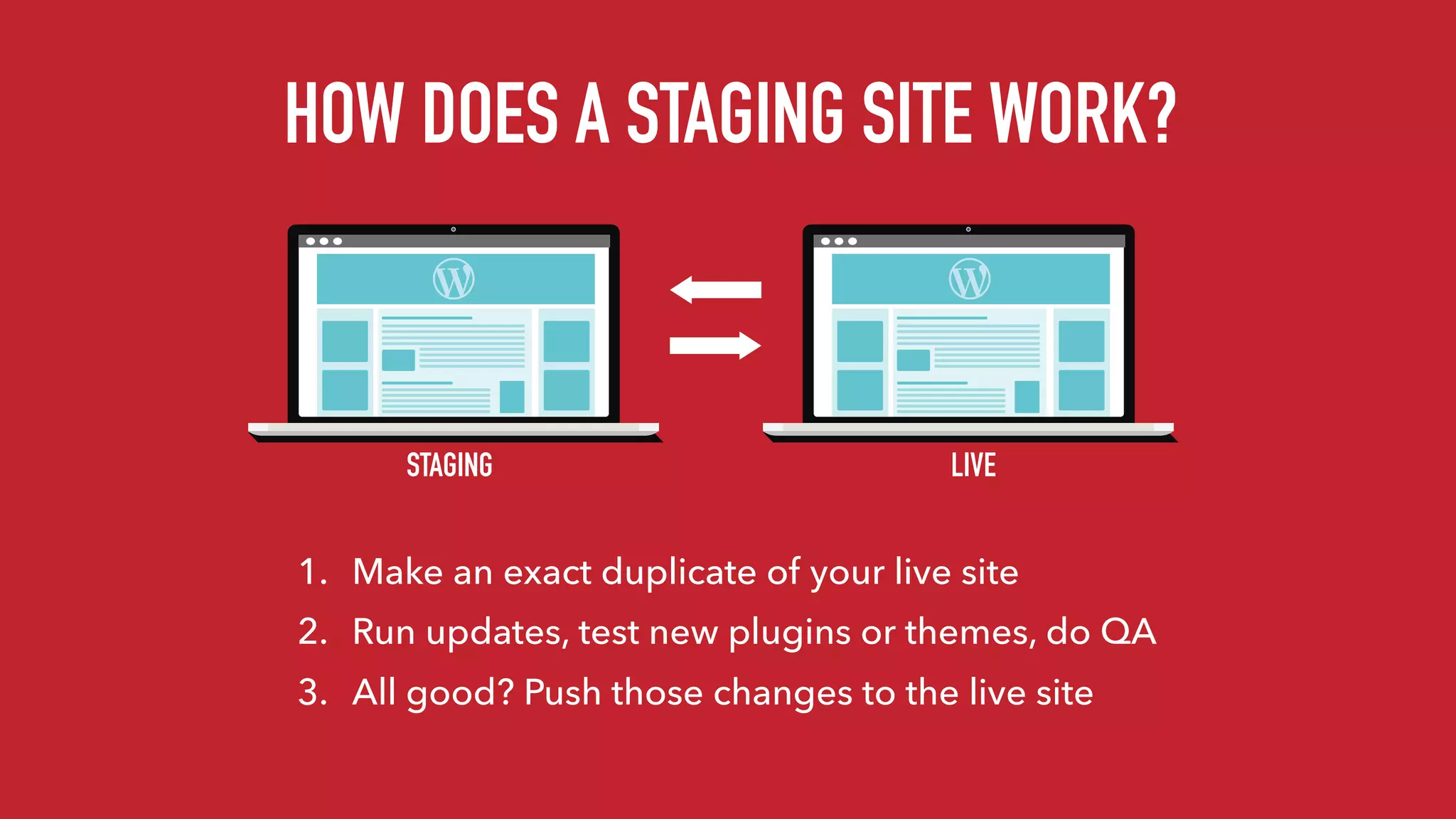 HOW DOES A STAGING SITE WORK?

STAGING

LIVE

1. Make an exact duplicate of your live site
2. Run updates, test new plugins or themes, do QA
3. All good? Push those changes to the live site